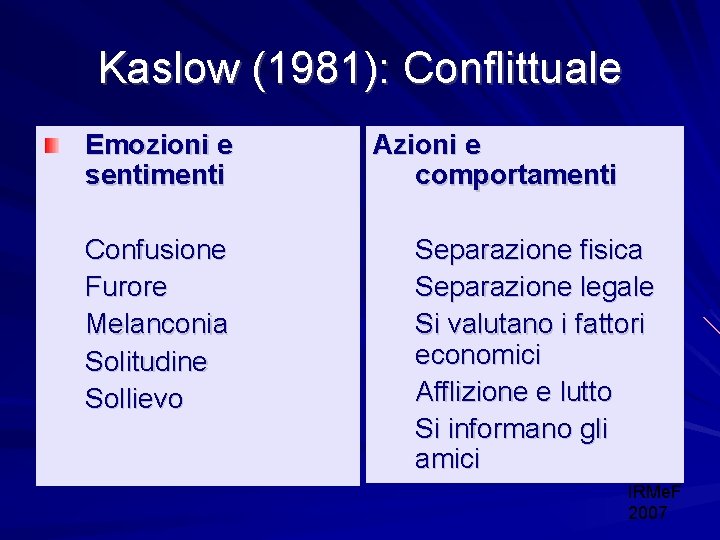 Kaslow (1981): Conflittuale

Emozioni e sentimenti

Confusione
Furore
Melanconia
Solitudine
Sollievo

Azioni e comportamenti

Separazione fisica
Separazione legale
Si valutano i fattori economici
Afflizione e lutto
Si informano gli amici

IRMeF 2007